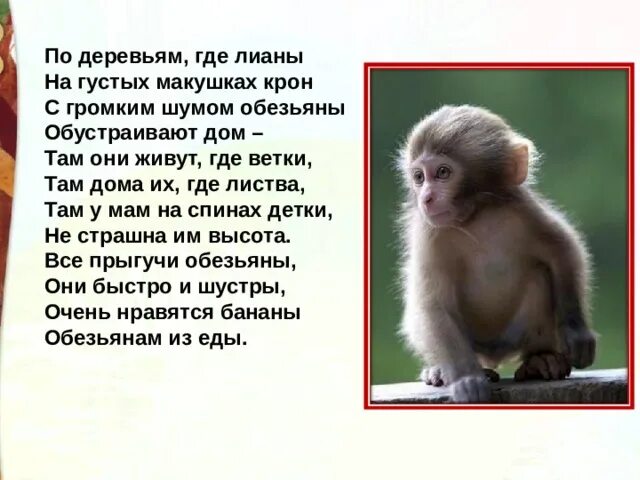 По деревьям, где лианы
На густых макушках крон
С громким шумом обезьяны
Обустраивают дом –
Там они живут, где ветки,
Там дома их, где листва,
Там у мам на спинах детки,
Не страшна им высота.
Все прыгучи обезьяны,
Они быстро и шустры,
Очень нравятся бананы
Обезьянам из еды.